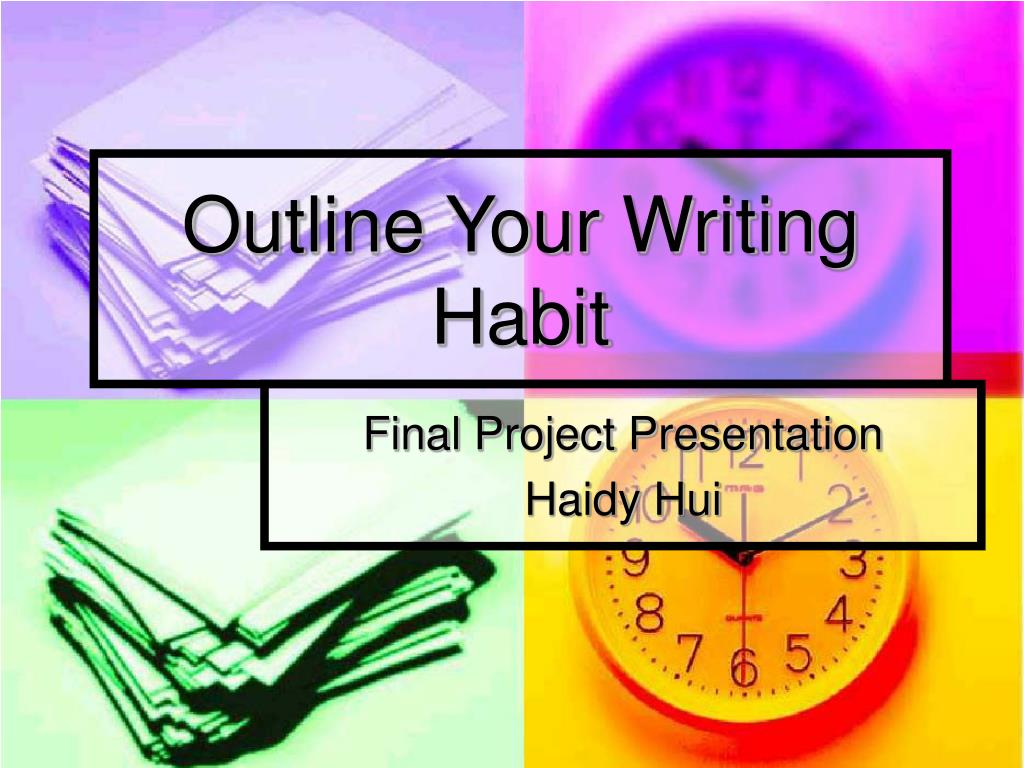 Outline Your Writing Habit

Final Project Presentation
Haidy Hui